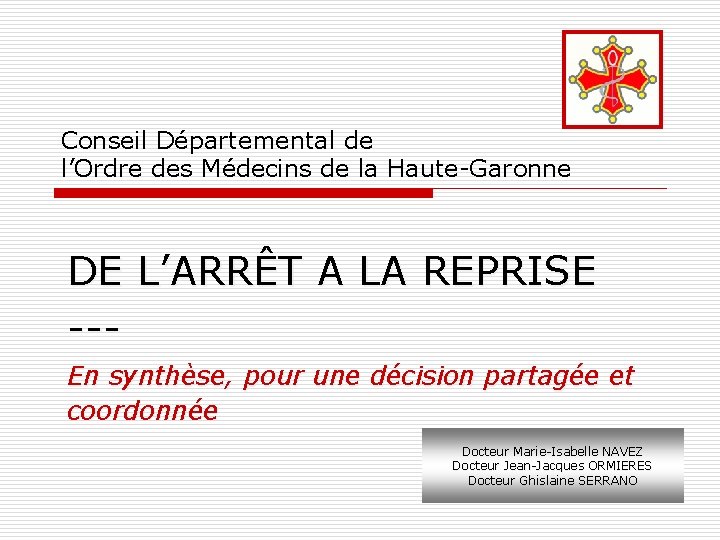 Conseil Départemental de l’Ordre des Médecins de la Haute-Garonne

DE L’ARRÊT A LA REPRISE
---

En synthèse, pour une décision partagée et coordonnée

Docteur Marie-Isabelle NAVEZ
Docteur Jean-Jacques ORMIERES
Docteur Ghislaine SERRANO